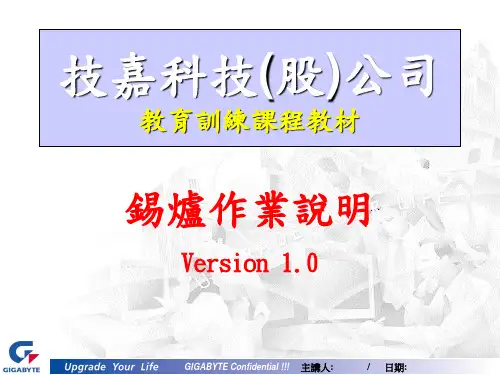 技嘉科技(股)公司
教育訓練課程教材

錫爐作業說明
Version 1.0

GIGABYTE
Upgrade Your Life GIGABYTE Confidential !!! 主講人: / 日期: